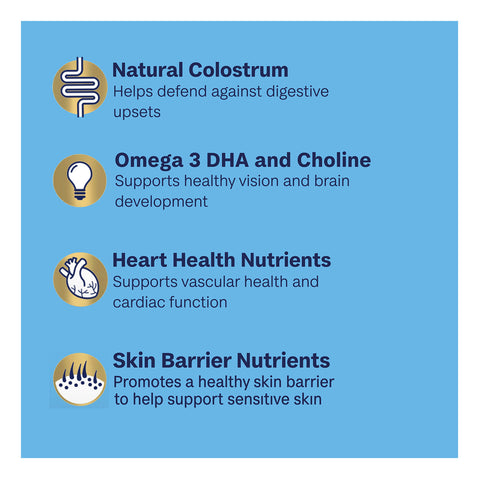 Natural Colostrum
Helps defend against digestive upsets

Omega 3 DHA and Choline
Supports healthy vision and brain development

Heart Health Nutrients
Supports vascular health and cardiac function

Skin Barrier Nutrients
Promotes a healthy skin barrier to help support sensitive skin